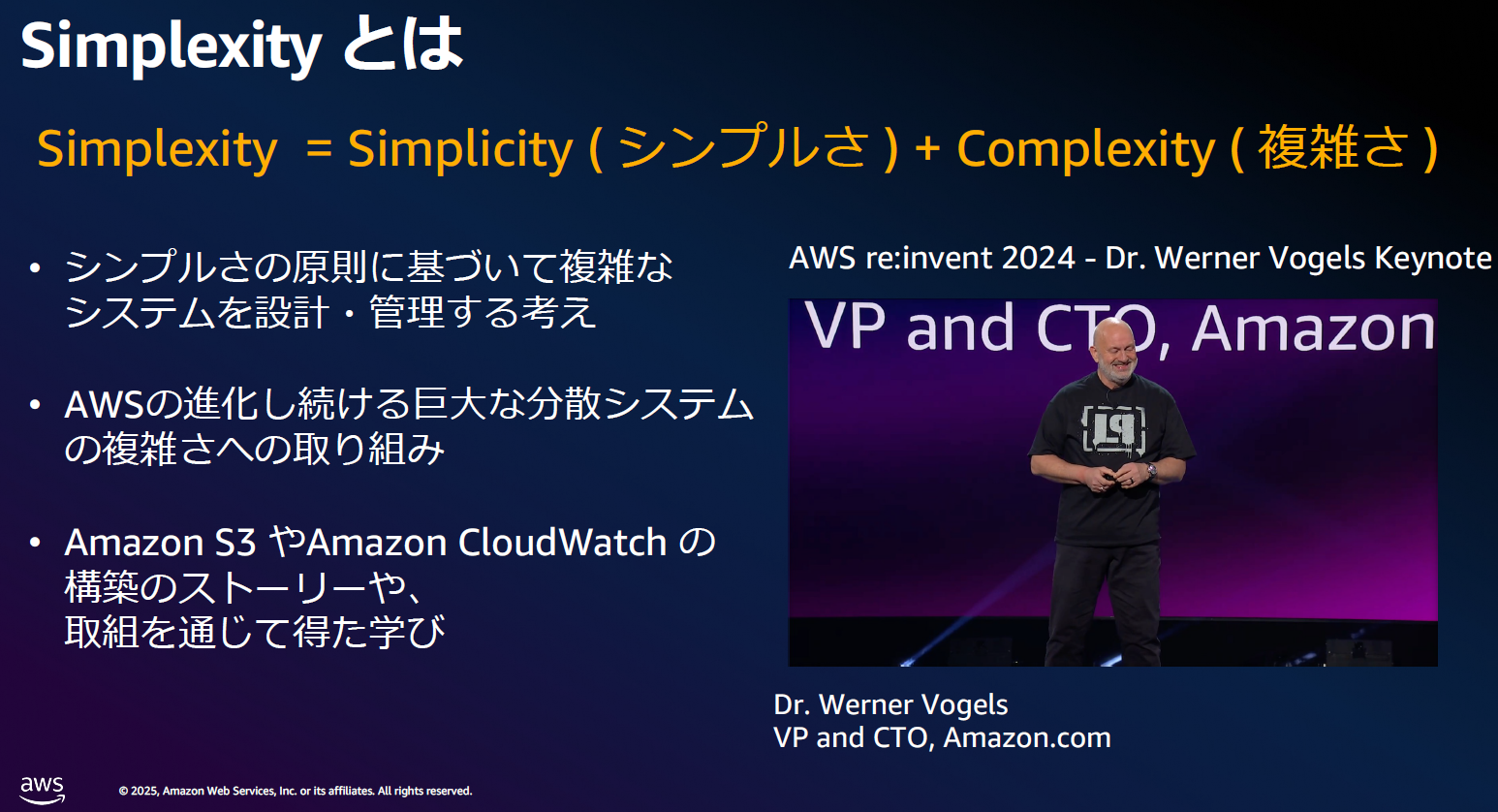 Simplexity とは

Simplexity = Simplicity ( シンプルさ ) + Complexity ( 複雑さ )

• シンプルさの原則に基づいて複雑なシステムを設計・管理する考え

• AWSの進化し続ける巨大な分散システムの複雑さへの取り組み

• Amazon S3 やAmazon CloudWatch の構築のストーリーや、取組を通じて得た学び

AWS re:invent 2024 - Dr. Werner Vogels Keynote

VP and CTO, Amazon

Dr. Werner Vogels
VP and CTO, Amazon.com

aws

© 2025, Amazon Web Services, Inc. or its affiliates. All rights reserved.